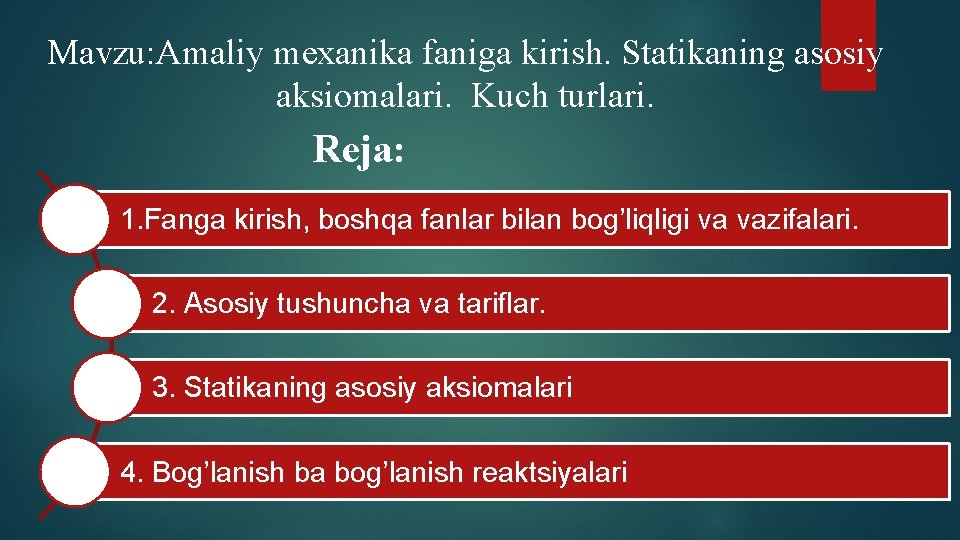 Mavzu:Amaliy mexanika faniga kirish. Statikaning asosiy aksiomalari. Kuch turlari.

Reja:

1.Fanga kirish, boshqa fanlar bilan bog’liqligi va vazifalari.

2. Asosiy tushuncha va tariflar.

3. Statikaning asosiy aksiomalari

4. Bog’lanish ba bog’lanish reaktsiyalari